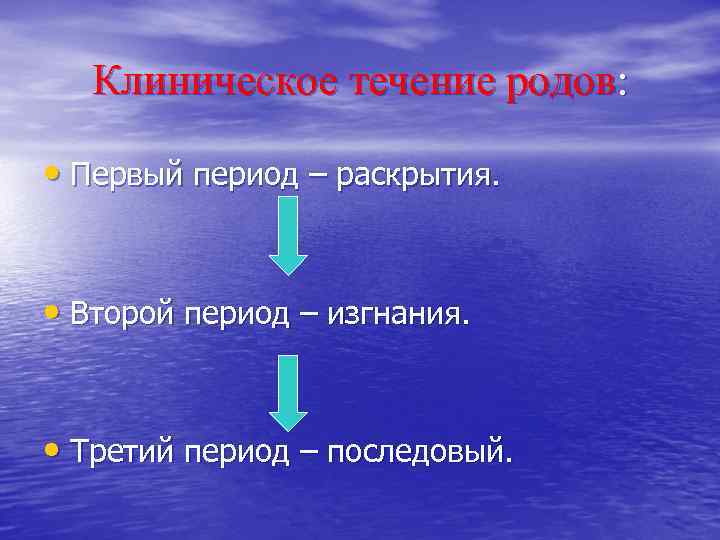 Клиническое течение родов:

• Первый период – раскрытия.

• Второй период – изгнания.

• Третий период – последовый.